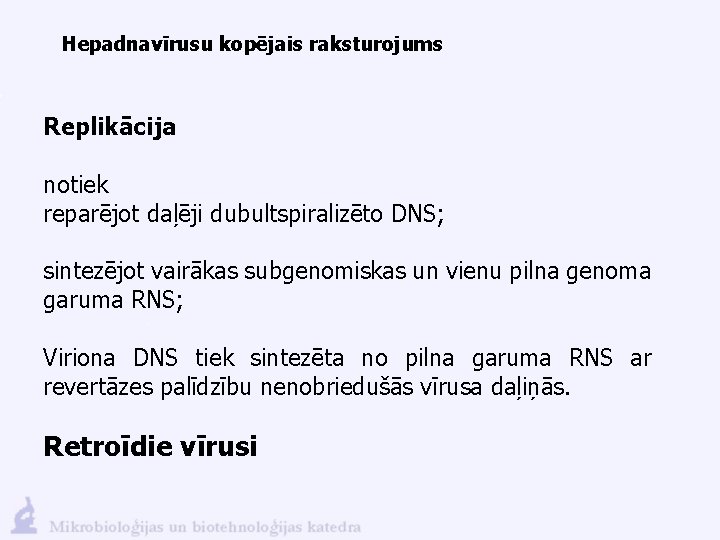 Hepadnavīrusu kopējais raksturojums

Replikācija

notiek
reparējot daļēji dubultspiralizēto DNS;

sintezējot vairākas subgenomiskas un vienu pilna genoma garuma RNS;

Viriona DNS tiek sintezēta no pilna garuma RNS ar revertāzes palīdzību nenobriedušās vīrusa daļiņās.

Retroīdie vīrusi

Mikrobioloģijas un biotehnoloģijas katedra